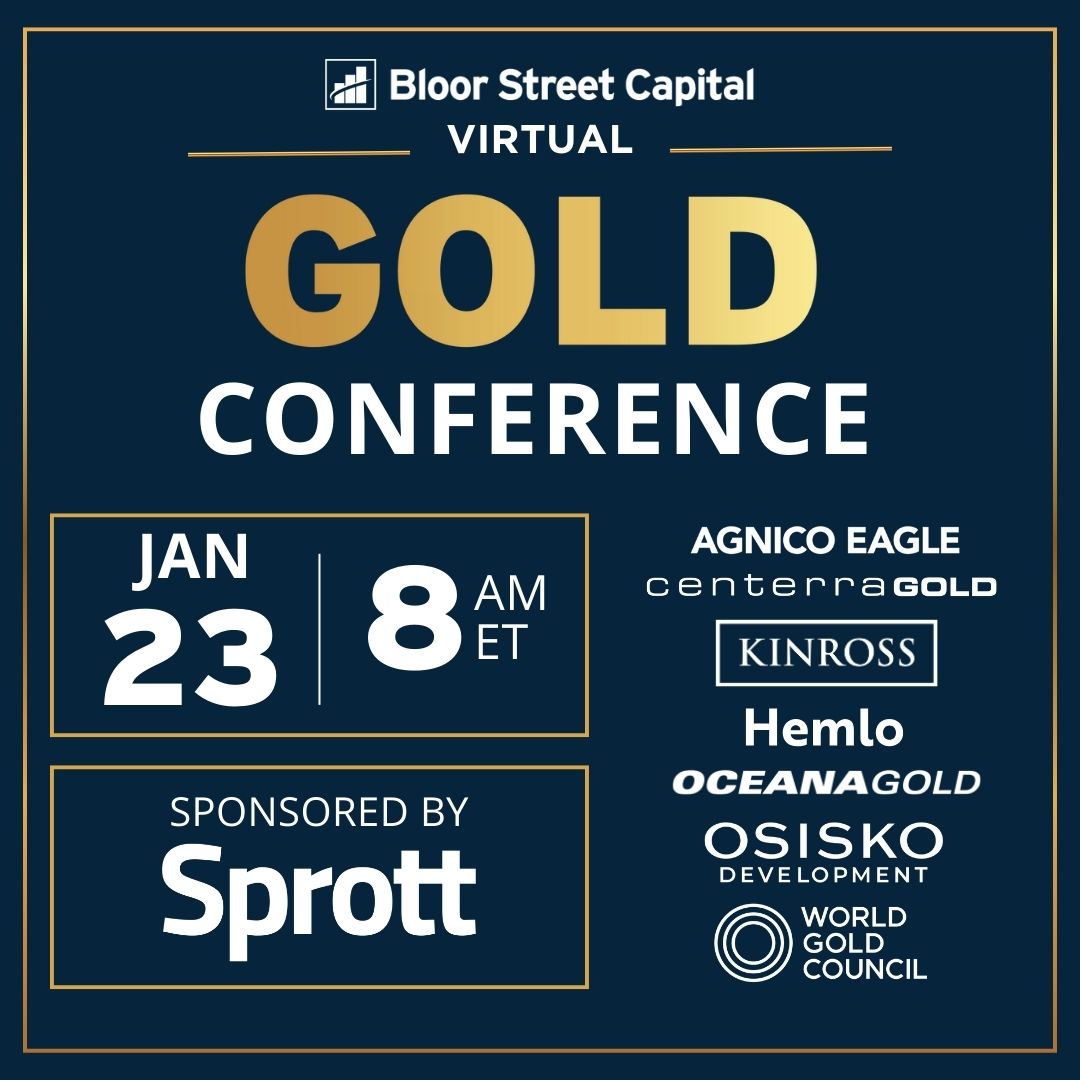 Bloor Street Capital
VIRTUAL
GOLD
CONFERENCE

JAN
23

8 AM
ET

SPONSORED BY
Sprott

AGNICO EAGLE
centerraGOLD
KINROSS
Hemlo
OCEANAGOLD
OSISKO
DEVELOPMENT
WORLD
GOLD
COUNCIL